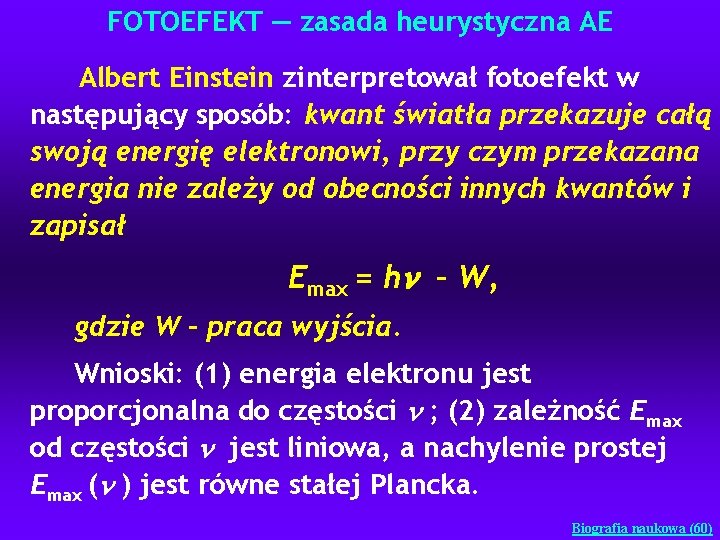 FOTOEFEKT — zasada heurystyczna AE

Albert Einstein zinterpretował fotoefekt w następujący sposób: kwant światła przekazuje całą swoją energię elektronowi, przy czym przekazana energia nie zależy od obecności innych kwantów i zapisał

$E_{max} = h\nu - W,$

gdzie W – praca wyjścia.

Wnioski: (1) energia elektronu jest proporcjonalna do częstości $\nu$ ; (2) zależność $E_{max}$ od częstości $\nu$ jest liniowa, a nachylenie prostej $E_{max}(\nu)$ jest równe stałej Plancka.

Biografia naukowa (60)